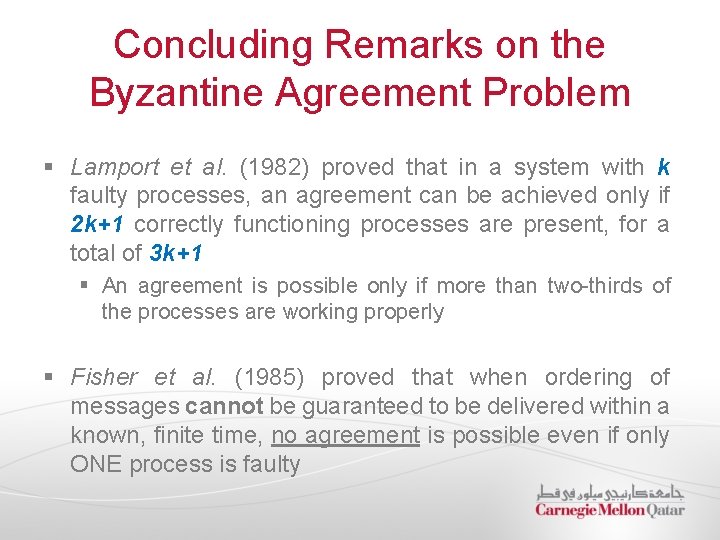 Concluding Remarks on the Byzantine Agreement Problem

▪ Lamport et al. (1982) proved that in a system with k faulty processes, an agreement can be achieved only if 2k+1 correctly functioning processes are present, for a total of 3k+1

▪ An agreement is possible only if more than two-thirds of the processes are working properly

▪ Fisher et al. (1985) proved that when ordering of messages cannot be guaranteed to be delivered within a known, finite time, no agreement is possible even if only ONE process is faulty

جامعة كارنيجي ميلون في قطر
Carnegie Mellon Qatar